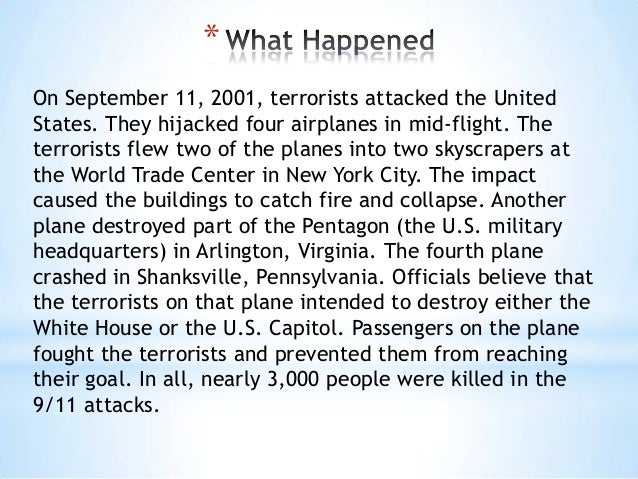 * What Happened

On September 11, 2001, terrorists attacked the United States. They hijacked four airplanes in mid-flight. The terrorists flew two of the planes into two skyscrapers at the World Trade Center in New York City. The impact caused the buildings to catch fire and collapse. Another plane destroyed part of the Pentagon (the U.S. military headquarters) in Arlington, Virginia. The fourth plane crashed in Shanksville, Pennsylvania. Officials believe that the terrorists on that plane intended to destroy either the White House or the U.S. Capitol. Passengers on the plane fought the terrorists and prevented them from reaching their goal. In all, nearly 3,000 people were killed in the 9/11 attacks.